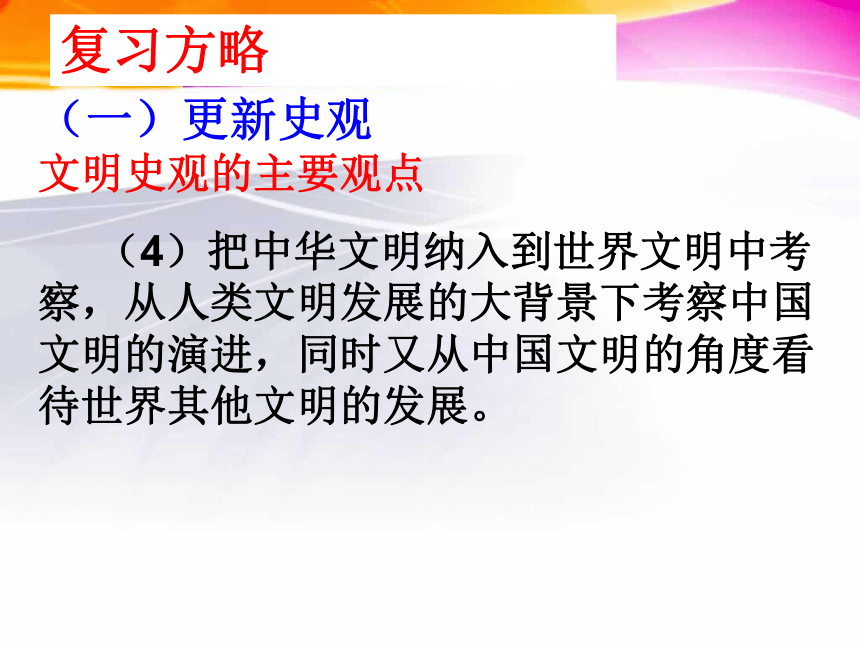 复习方略

（一）更新史观

文明史观的主要观点

（4）把中华文明纳入到世界文明中考察，从人类文明发展的大背景下考察中国文明的演进，同时又从中国文明的角度看待世界其他文明的发展。